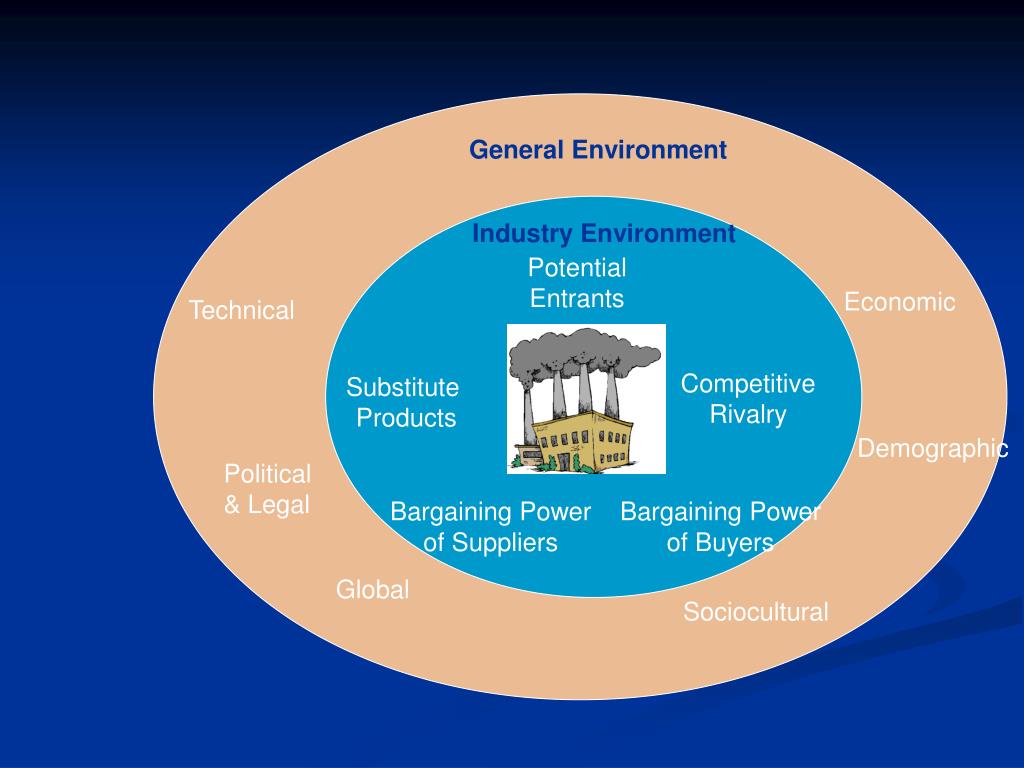 General Environment

Industry Environment

Potential Entrants

Technical

Economic

Substitute Products

Competitive Rivalry

Demographic

Political & Legal

Bargaining Power of Suppliers

Bargaining Power of Buyers

Global

Sociocultural